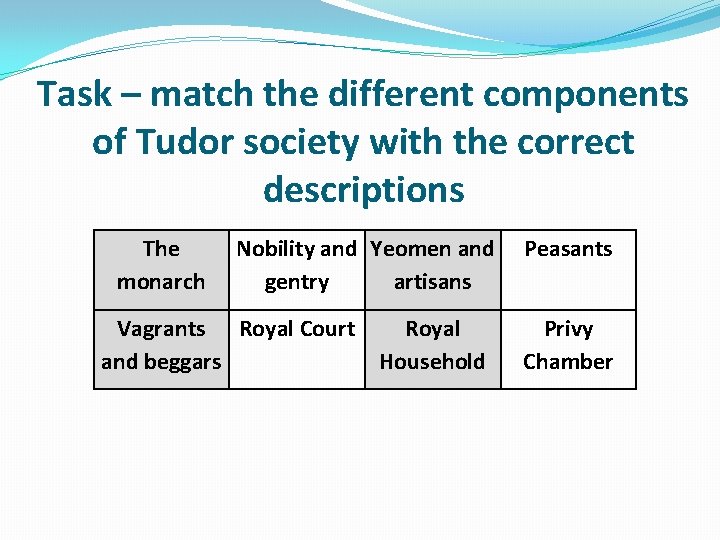 Task – match the different components of Tudor society with the correct descriptions

| The monarch | Nobility and gentry | Yeomen and artisans | Peasants |
|---|---|---|---|
| Vagrants and beggars | Royal Court | Royal Household | Privy Chamber |